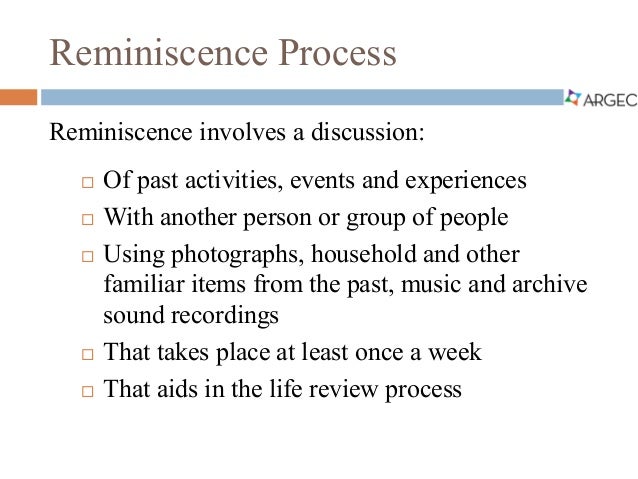 Reminiscence Process

ARGEC

Reminiscence involves a discussion:

□ Of past activities, events and experiences
□ With another person or group of people
□ Using photographs, household and other familiar items from the past, music and archive sound recordings
□ That takes place at least once a week
□ That aids in the life review process